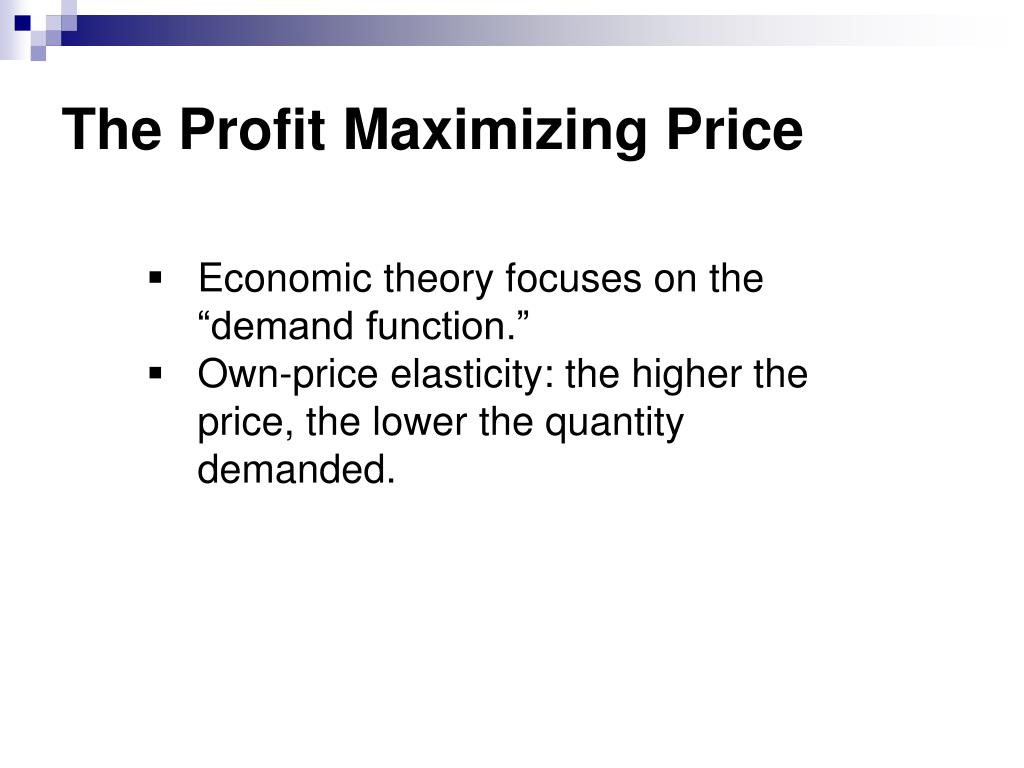 The Profit Maximizing Price

▪ Economic theory focuses on the “demand function.”
▪ Own-price elasticity: the higher the price, the lower the quantity demanded.